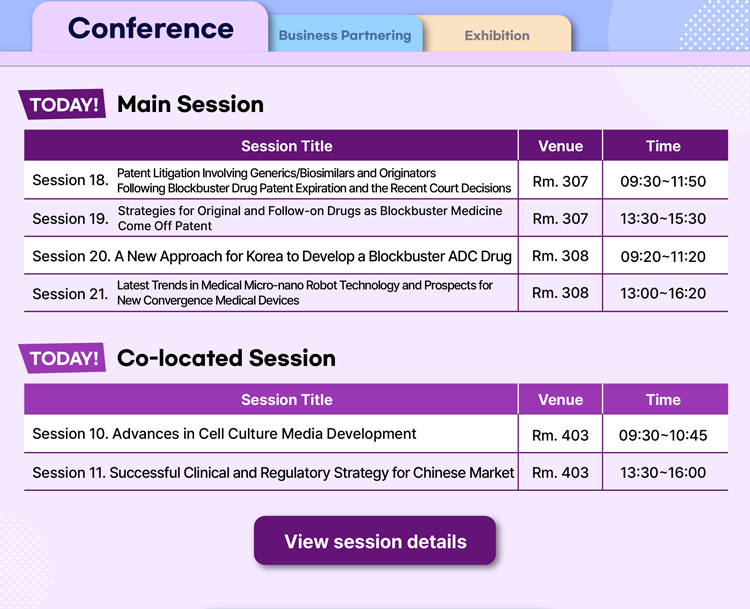 Conference
Business Partnering
Exhibition

TODAY! Main Session

| Session Title | Venue | Time |
|---|---|---|
| Session 18. Patent Litigation Involving Generics/Biosimilars and Originators Following Blockbuster Drug Patent Expiration and the Recent Court Decisions | Rm. 307 | 09:30~11:50 |
| Session 19. Strategies for Original and Follow-on Drugs as Blockbuster Medicine Come Off Patent | Rm. 307 | 13:30~15:30 |
| Session 20. A New Approach for Korea to Develop a Blockbuster ADC Drug | Rm. 308 | 09:20~11:20 |
| Session 21. Latest Trends in Medical Micro-nano Robot Technology and Prospects for New Convergence Medical Devices | Rm. 308 | 13:00~16:20 |

TODAY! Co-located Session

| Session Title | Venue | Time |
|---|---|---|
| Session 10. Advances in Cell Culture Media Development | Rm. 403 | 09:30~10:45 |
| Session 11. Successful Clinical and Regulatory Strategy for Chinese Market | Rm. 403 | 13:30~16:00 |

View session details